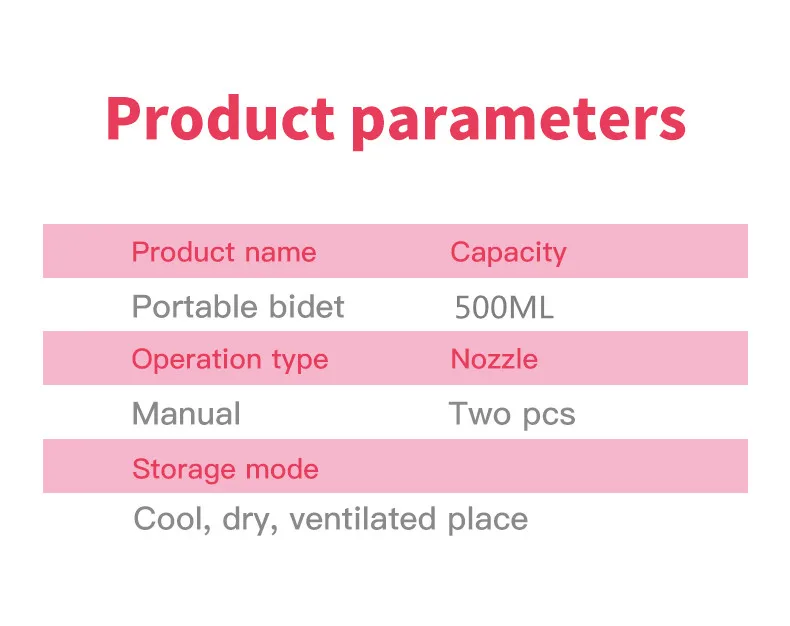 Product parameters

| Product name | Capacity |
|---|---|
| Portable bidet | 500ML |
| Operation type | Nozzle |
| Manual | Two pcs |
| Storage mode | |
| Cool, dry, ventilated place | |